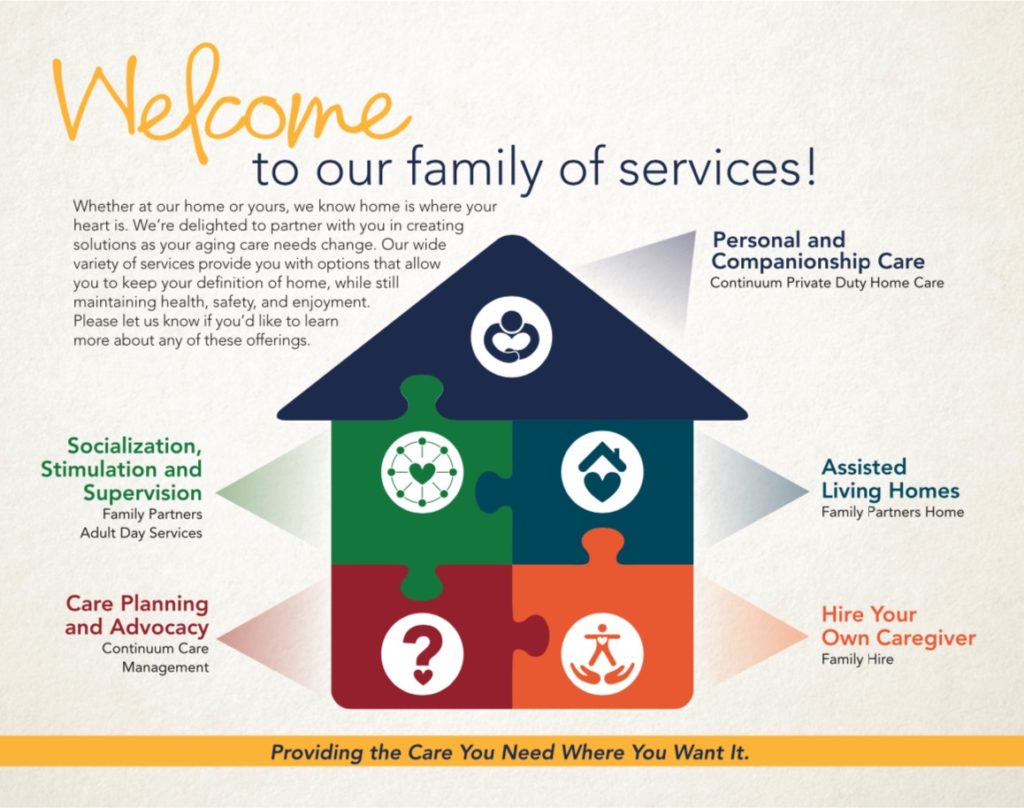 Welcome
to our family of services!

Whether at our home or yours, we know home is where your heart is. We're delighted to partner with you in creating solutions as your aging care needs change. Our wide variety of services provide you with options that allow you to keep your definition of home, while still maintaining health, safety, and enjoyment. Please let us know if you'd like to learn more about any of these offerings.

Personal and Companionship Care
Continuum Private Duty Home Care

Socialization, Stimulation and Supervision
Family Partners Adult Day Services

Assisted Living Homes
Family Partners Home

Care Planning and Advocacy
Continuum Care Management

Hire Your Own Caregiver
Family Hire

Providing the Care You Need Where You Want It.